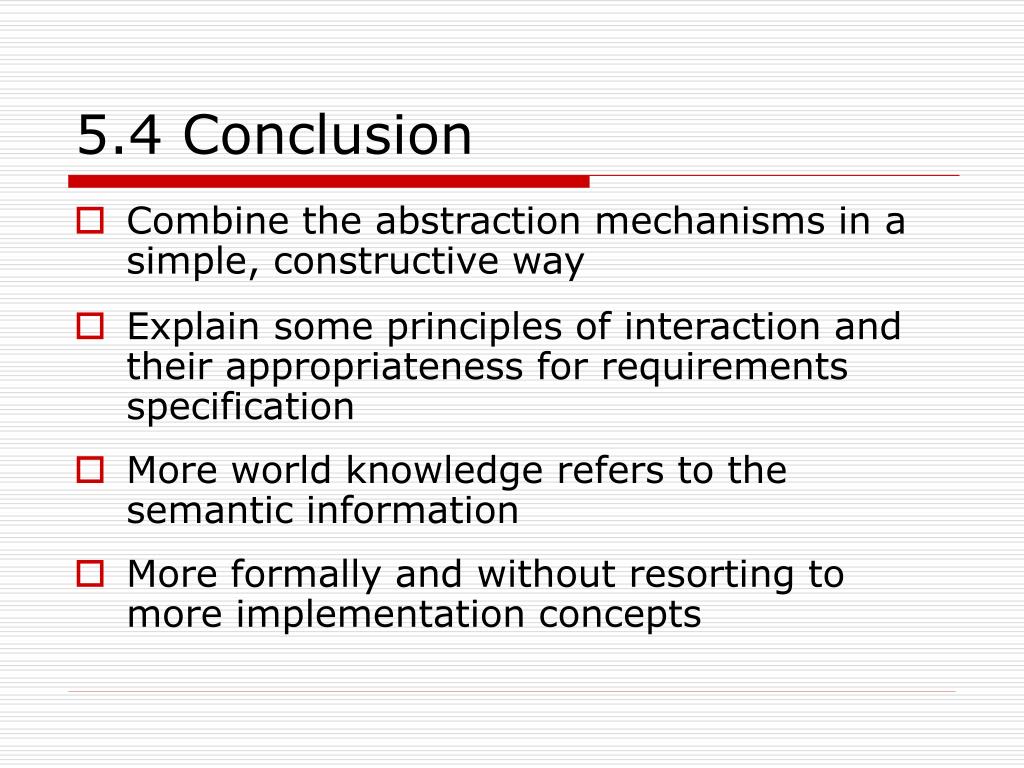 5.4 Conclusion

Combine the abstraction mechanisms in a simple, constructive way

Explain some principles of interaction and their appropriateness for requirements specification

More world knowledge refers to the semantic information

More formally and without resorting to more implementation concepts